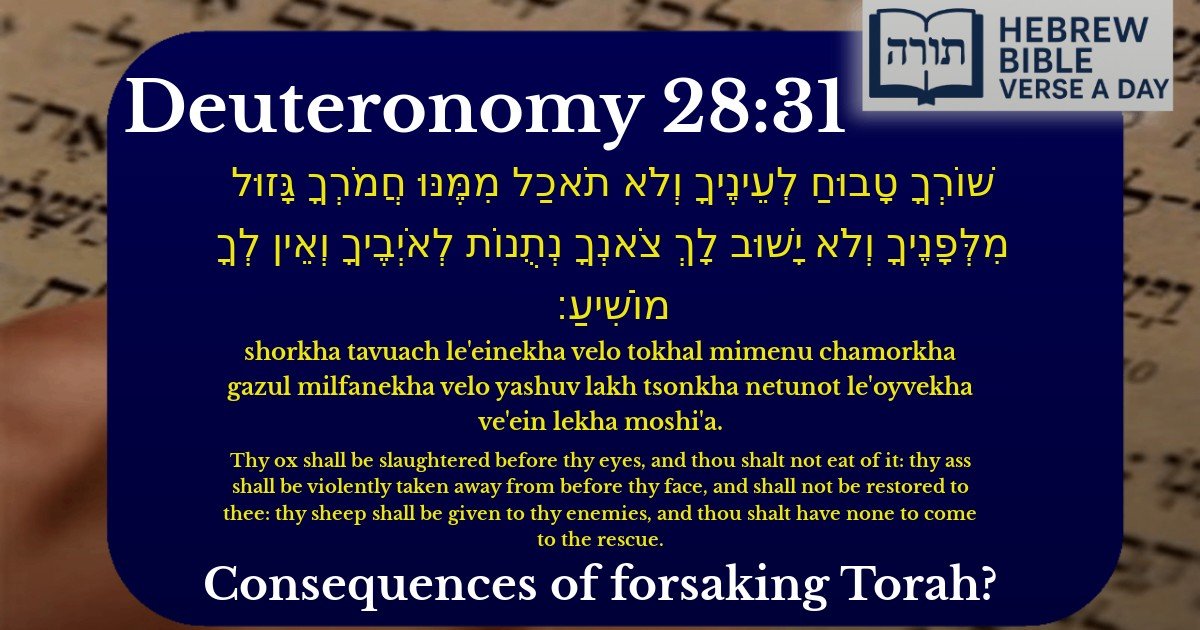 תורה HEBREW BIBLE VERSE A DAY

Deuteronomy 28:31

שׁוֹרְךָ טָבוּחַ לְעֵינֶיךָ וְלֹא תֹאכַל מִמֶּנּוּ חֲמֹרְךָ גָּזוּל מִלְּפָנֶיךָ וְלֹא יָשׁוּב לָךְ צֹאנְךָ נְתֻנוֹת לְאֹיְבֶיךָ וְאֵין לְךָ מוֹשִׁיעַ׃

shorkha tavuach le'einekha velo tokhal mimenu chamorkha gazul milfanekha velo yashuv lakh tsonkha netunot le'oyvekha ve'ein lekha moshi'a.

Thy ox shall be slaughtered before thy eyes, and thou shalt not eat of it: thy ass shall be violently taken away from before thy face, and shall not be restored to thee: thy sheep shall be given to thy enemies, and thou shalt have none to come to the rescue.

Consequences of forsaking Torah?